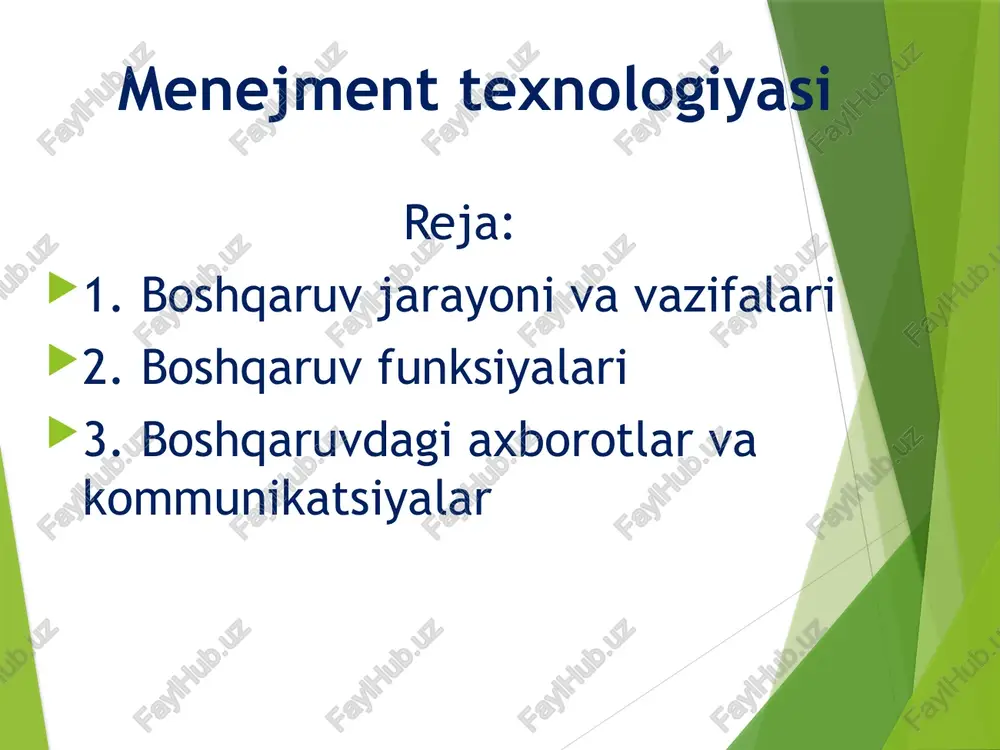 Menejment texnologiyasi

Reja:

1. Boshqaruv jarayoni va vazifalari

2. Boshqaruv funksiyalari

3. Boshqaruvdagi axborotlar va kommunikatsiyalar

FaylHub.uz